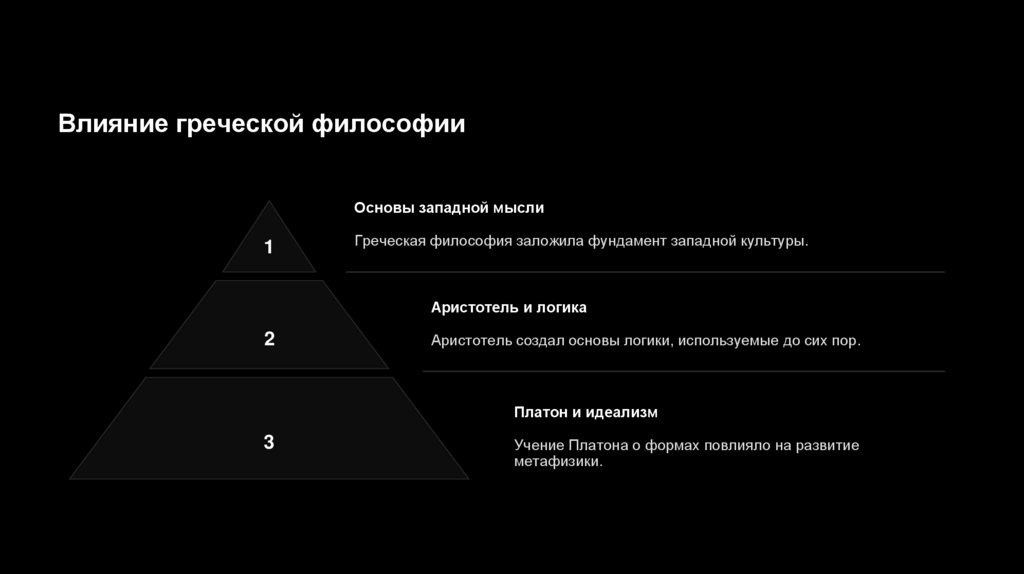 Влияние греческой философии

1

Основы западной мысли

Греческая философия заложила фундамент западной культуры.

2

Аристотель и логика

Аристотель создал основы логики, используемые до сих пор.

3

Платон и идеализм

Учение Платона о формах повлияло на развитие метафизики.